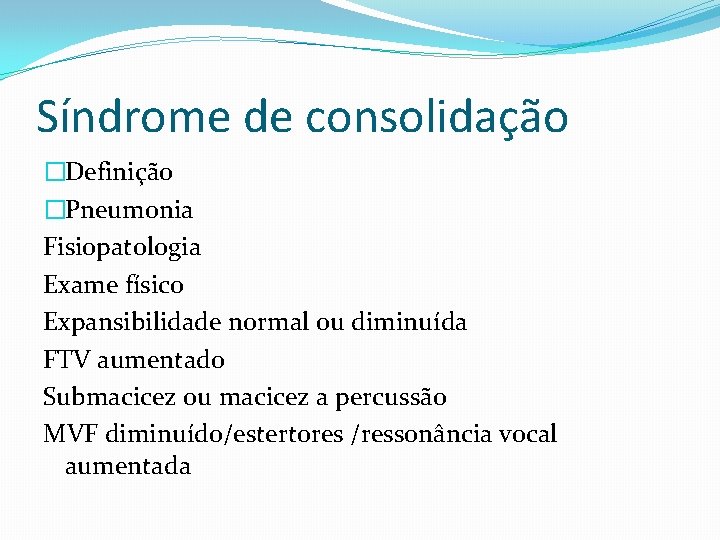 Síndrome de consolidação

□Definição
□Pneumonia
Fisiopatologia
Exame físico
Expansibilidade normal ou diminuída
FTV aumentado
Submacicez ou macicez a percussão
MVF diminuído/estertores /ressonância vocal aumentada